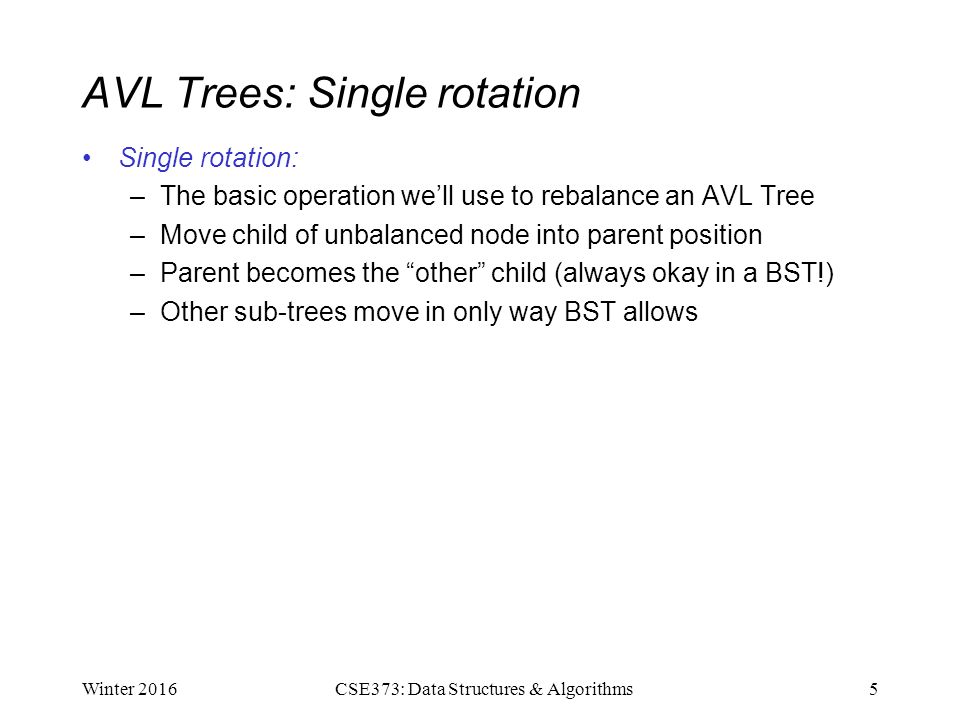 AVL Trees: Single rotation

• Single rotation:
 – The basic operation we'll use to rebalance an AVL Tree
 – Move child of unbalanced node into parent position
 – Parent becomes the "other" child (always okay in a BST!)
 – Other sub-trees move in only way BST allows

Winter 2016 CSE373: Data Structures & Algorithms 5